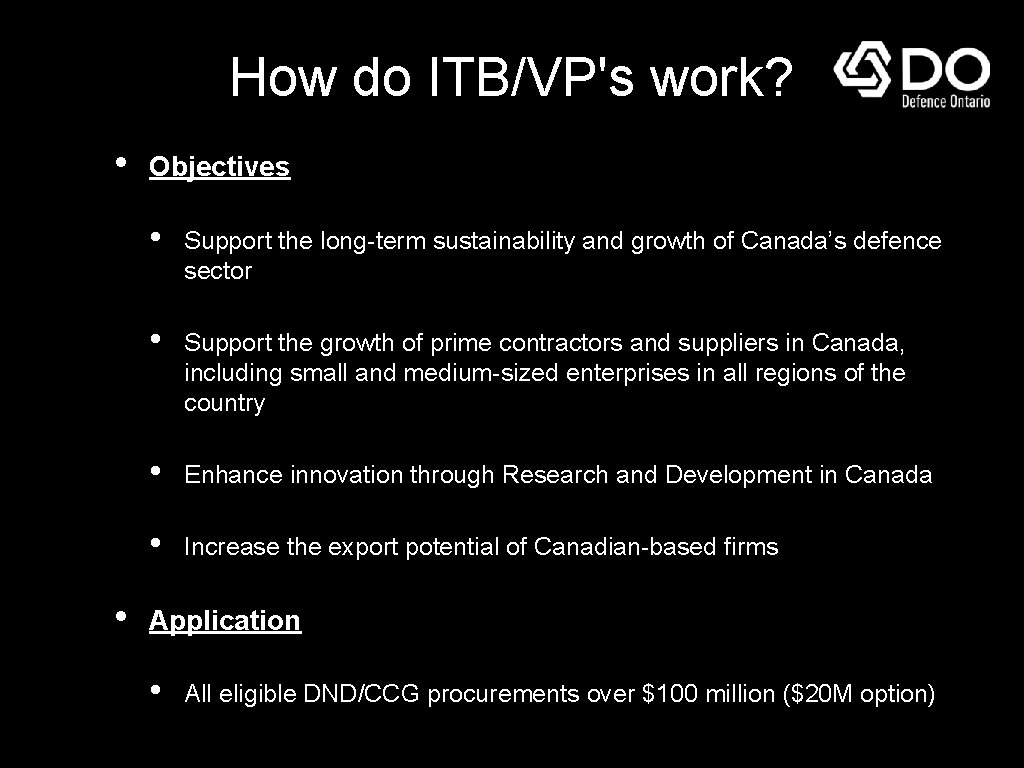 How do ITB/VP's work?

DO
Defence Ontario

• Objectives

• Support the long-term sustainability and growth of Canada’s defence sector

• Support the growth of prime contractors and suppliers in Canada, including small and medium-sized enterprises in all regions of the country

• Enhance innovation through Research and Development in Canada

• Increase the export potential of Canadian-based firms

• Application

• All eligible DND/CCG procurements over \$100 million (\$20M option)